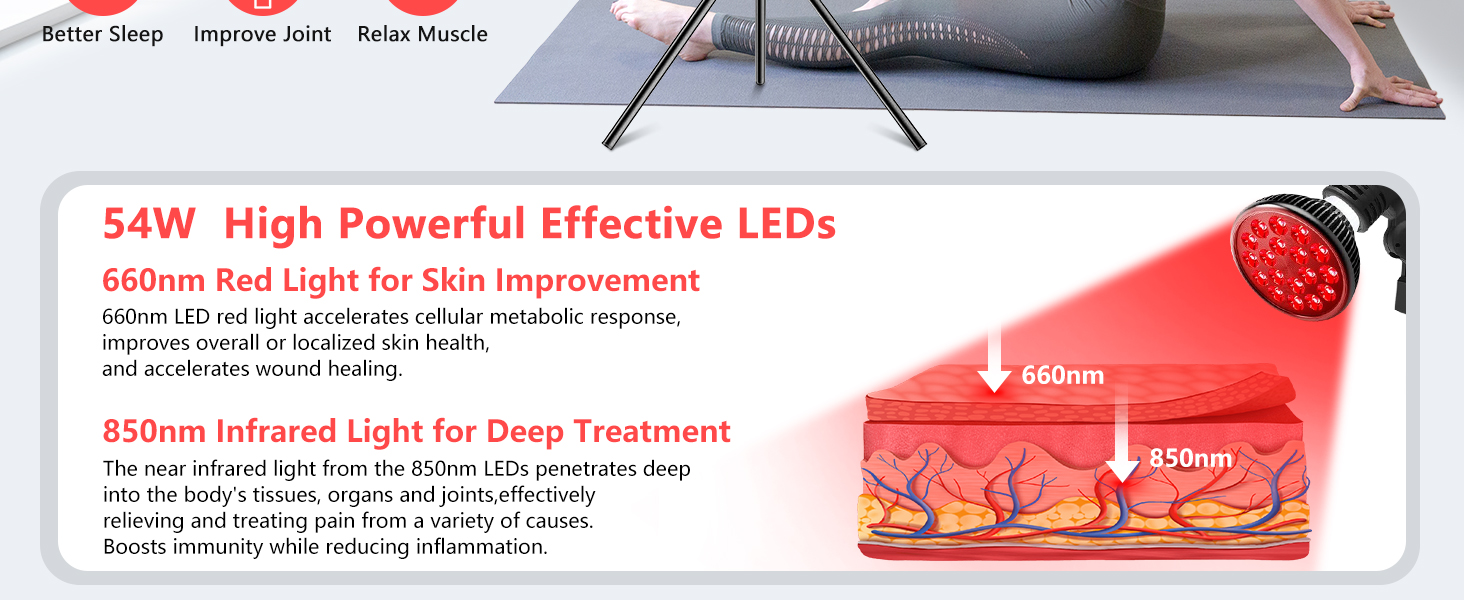 Better Sleep Improve Joint Relax Muscle

54W High Powerful Effective LEDs

660nm Red Light for Skin Improvement

660nm LED red light accelerates cellular metabolic response, improves overall or localized skin health, and accelerates wound healing.

850nm Infrared Light for Deep Treatment

The near infrared light from the 850nm LEDs penetrates deep into the body's tissues, organs and joints,effectively relieving and treating pain from a variety of causes. Boosts immunity while reducing inflammation.

660nm

850nm